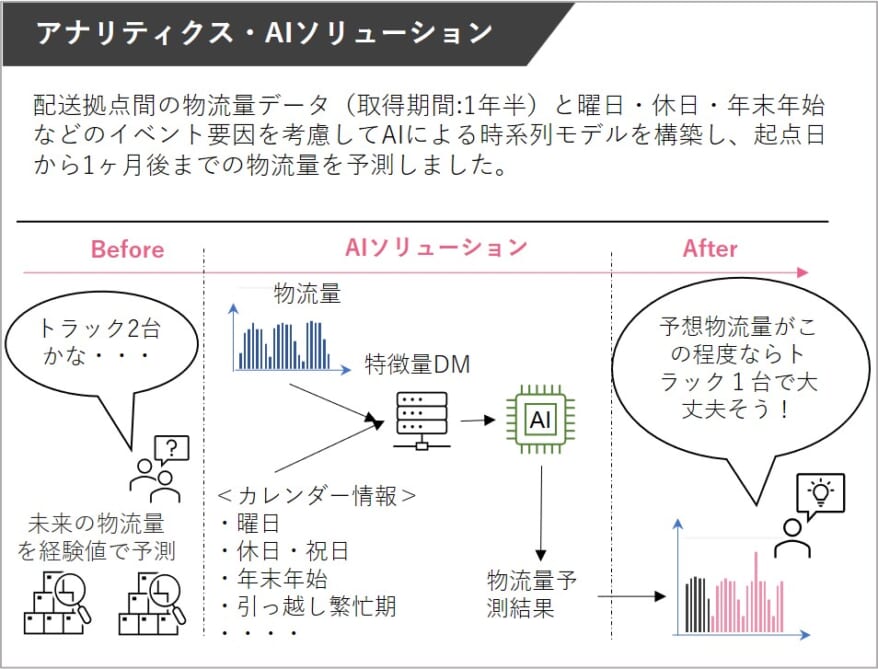 アナリティクス・AIソリューション

配送拠点間の物流量データ（取得期間:1年半）と曜日・休日・年末年始などのイベント要因を考慮してAIによる時系列モデルを構築し、起点日から1ヶ月後までの物流量を予測しました。

Before

AIソリューション

After

トラック2台かな・・・

?

未来の物流量を経験値で予測

物流量

特徴量DM

AI

＜カレンダー情報＞
・曜日
・休日・祝日
・年末年始
・引っ越し繁忙期
・・・・

物流量予測結果

予想物流量がこの程度ならトラック１台で大丈夫そう！